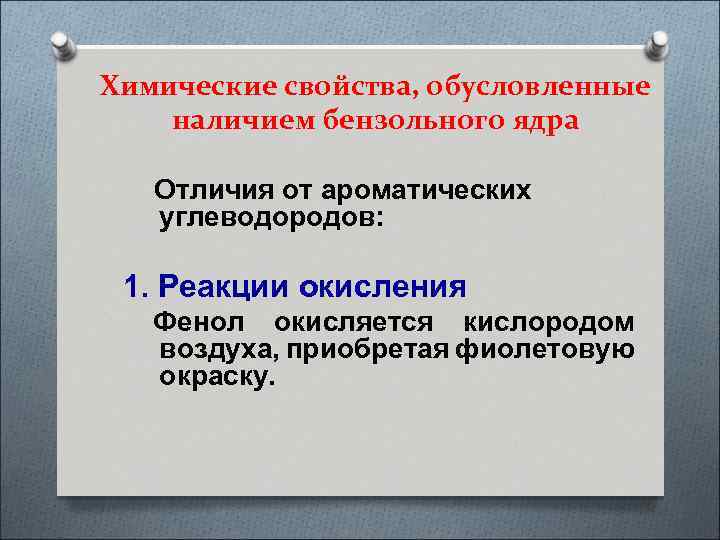 Химические свойства, обусловленные наличием бензольного ядра

Отличия от ароматических углеводородов:

1. Реакции окисления

Фенол окисляется кислородом воздуха, приобретая фиолетовую окраску.